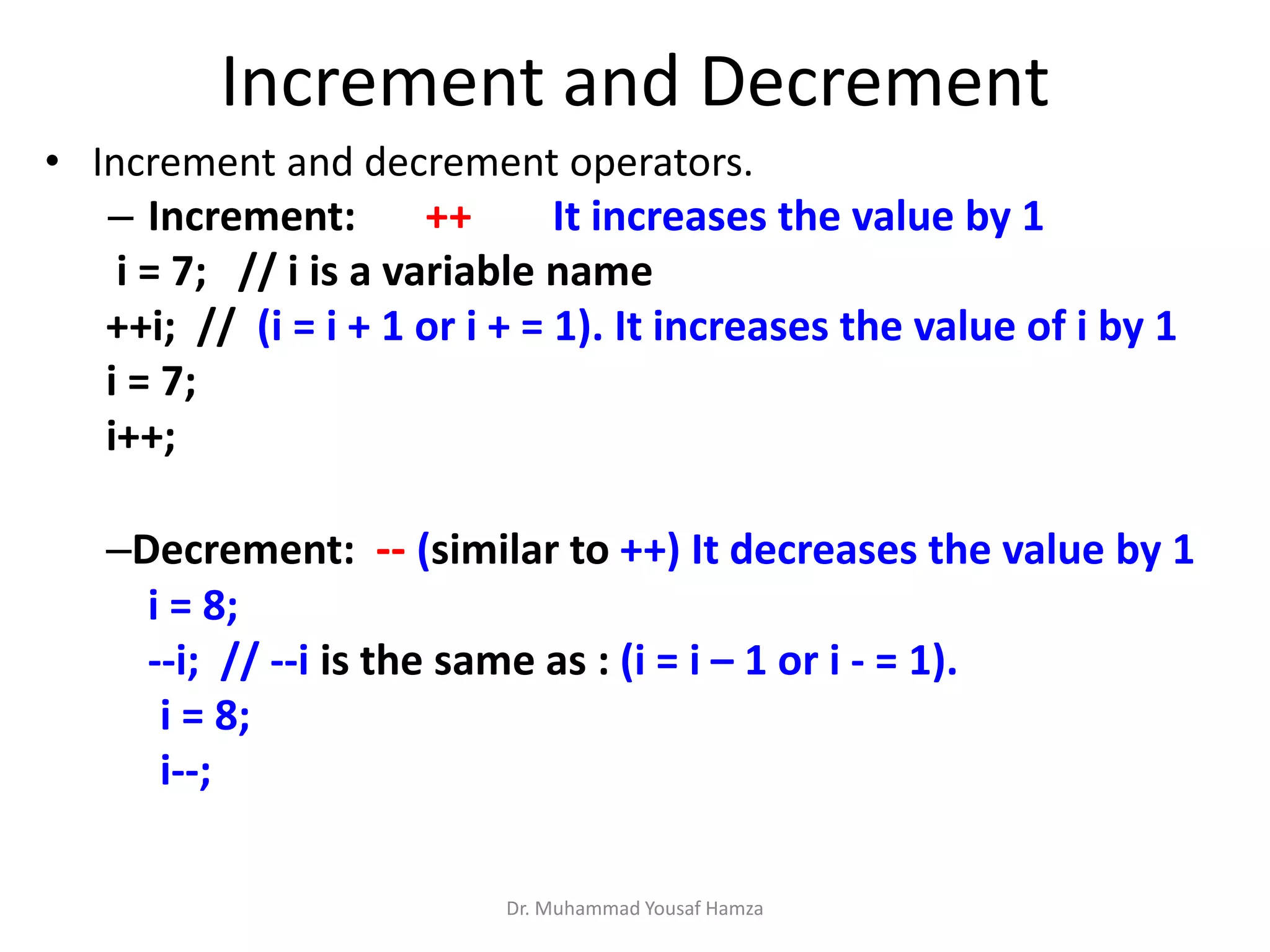 Increment and Decrement

• Increment and decrement operators.

– Increment: ++ It increases the value by 1

i = 7; // i is a variable name

++i; // (i = i + 1 or i + = 1). It increases the value of i by 1

i = 7;

i++;

–Decrement: -- (similar to ++) It decreases the value by 1

i = 8;

--i; // --i is the same as : (i = i – 1 or i - = 1).

i = 8;

i--;

Dr. Muhammad Yousaf Hamza